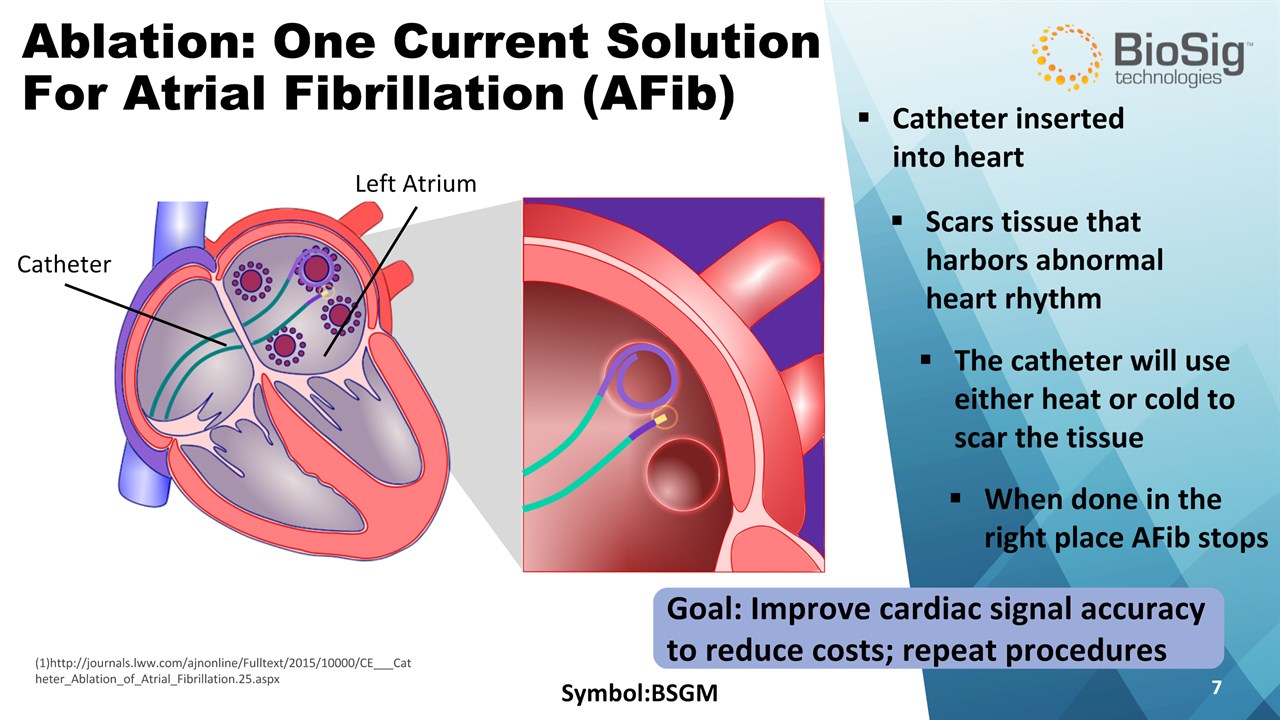 Ablation: One Current Solution For Atrial Fibrillation (AFib)

BioSig™ technologies

Left Atrium

Catheter

▪ Catheter inserted into heart

▪ Scars tissue that harbors abnormal heart rhythm

▪ The catheter will use either heat or cold to scar the tissue

▪ When done in the right place AFib stops

Goal: Improve cardiac signal accuracy to reduce costs; repeat procedures

(1)http://journals.lww.com/ajnonline/Fulltext/2015/10000/CE___Catheter_Ablation_of_Atrial_Fibrillation.25.aspx

Symbol:BSGM

7